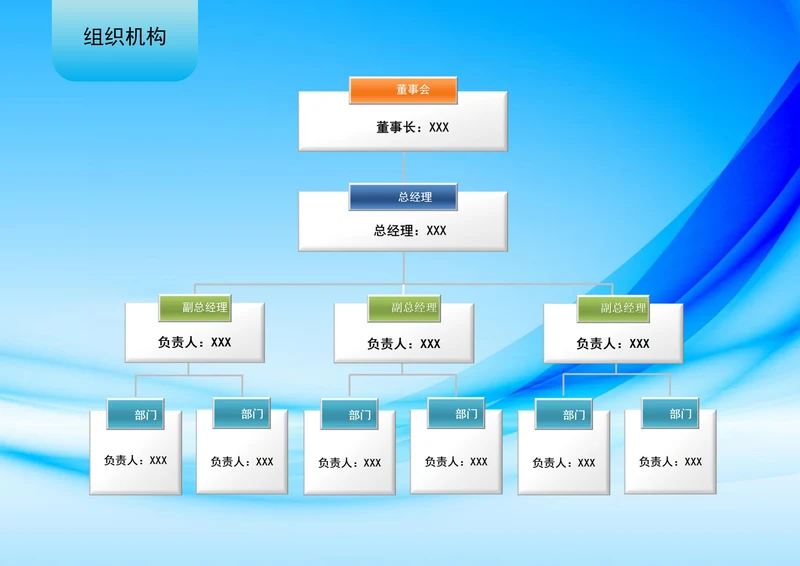 组织机构

董事会
董事长：XXX

总经理
总经理：XXX

副总经理
负责人：XXX

副总经理
负责人：XXX

副总经理
负责人：XXX

部门
负责人：XXX

部门
负责人：XXX

部门
负责人：XXX

部门
负责人：XXX

部门
负责人：XXX

部门
负责人：XXX